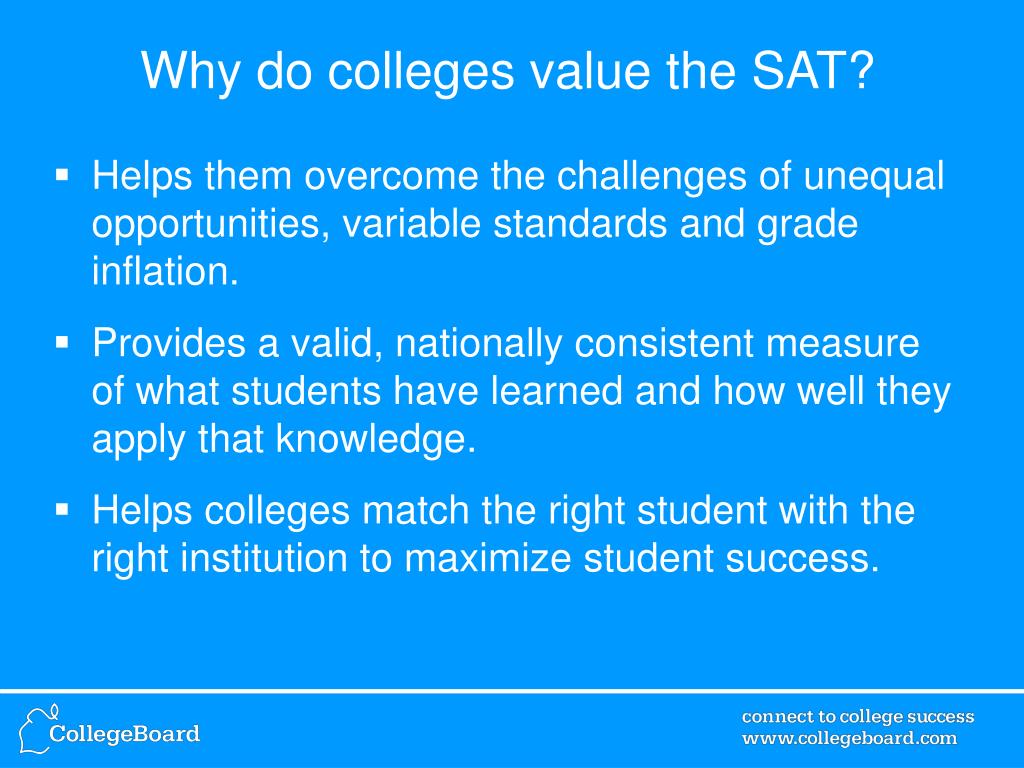 Why do colleges value the SAT?

▪ Helps them overcome the challenges of unequal opportunities, variable standards and grade inflation.

▪ Provides a valid, nationally consistent measure of what students have learned and how well they apply that knowledge.

▪ Helps colleges match the right student with the right institution to maximize student success.

CollegeBoard

connect to college success
www.collegeboard.com